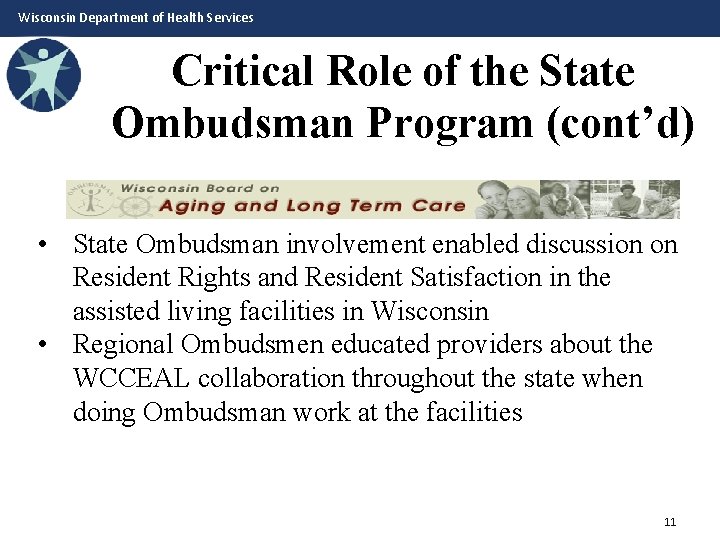 Wisconsin Department of Health Services

Critical Role of the State Ombudsman Program (cont'd)

Wisconsin Board on
Aging and Long Term Care

• State Ombudsman involvement enabled discussion on Resident Rights and Resident Satisfaction in the assisted living facilities in Wisconsin
• Regional Ombudsmen educated providers about the WCCEAL collaboration throughout the state when doing Ombudsman work at the facilities

11